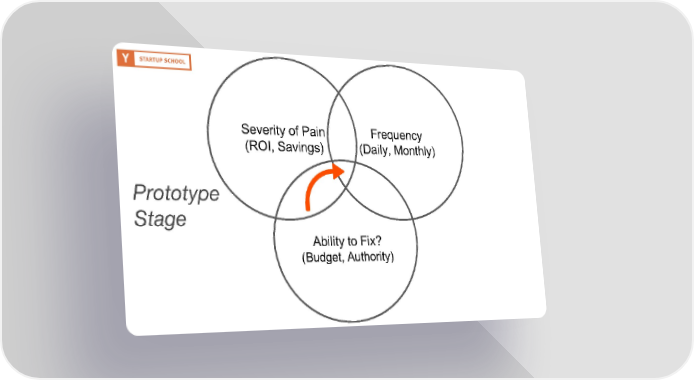 Y STARTUP SCHOOL

Severity of Pain
(ROI, Savings)

Frequency
(Daily, Monthly)

Prototype Stage

Ability to Fix?
(Budget, Authority)